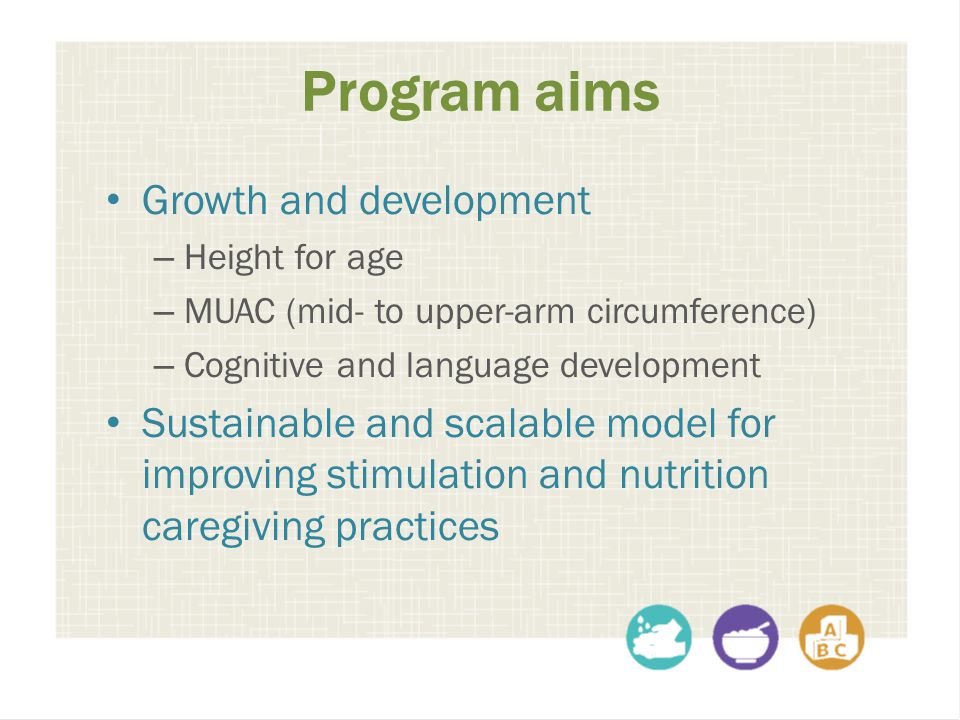 Program aims

• Growth and development
– Height for age
– MUAC (mid- to upper-arm circumference)
– Cognitive and language development
• Sustainable and scalable model for improving stimulation and nutrition caregiving practices

A
B C